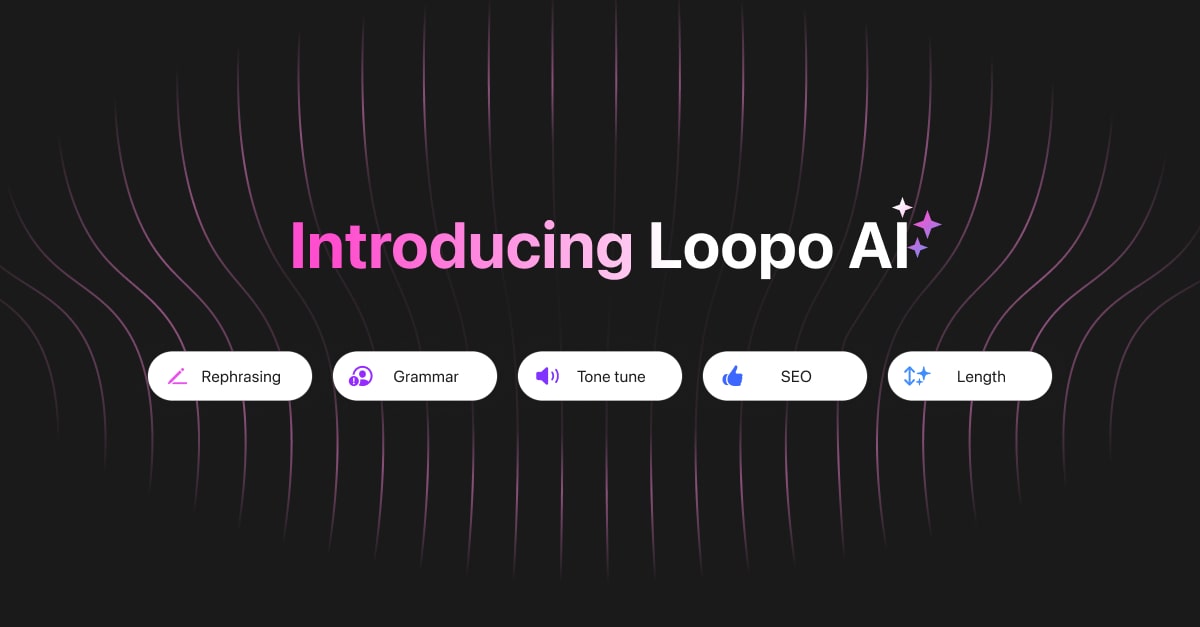 Introducing Loopo AI

Rephrasing

Grammar

Tone tune

SEO

Length